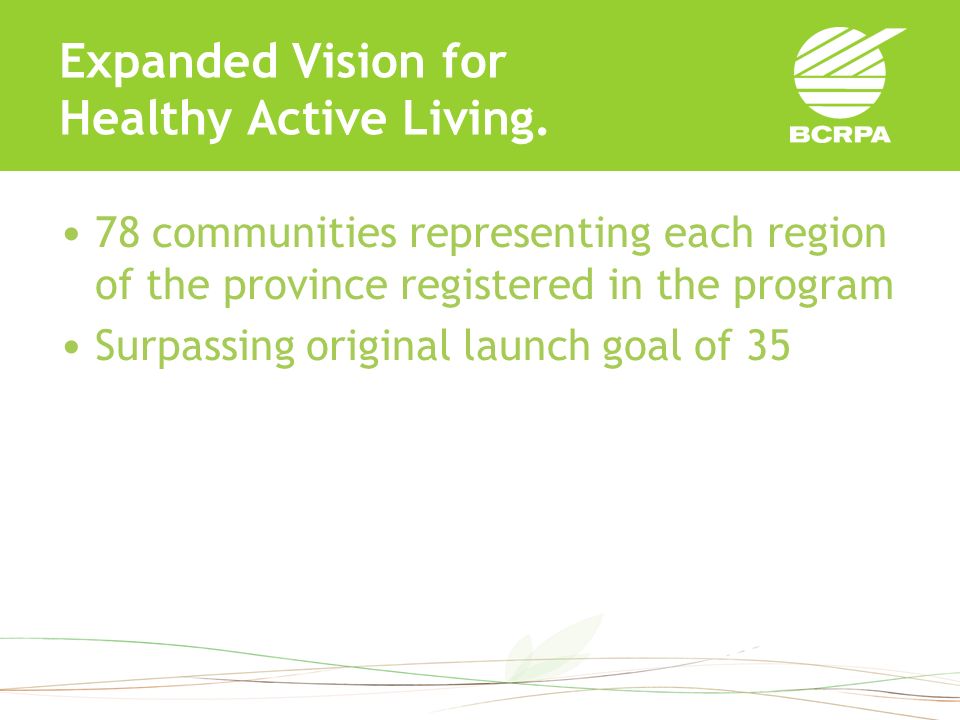 Expanded Vision for Healthy Active Living.

BCRPA

• 78 communities representing each region of the province registered in the program
• Surpassing original launch goal of 35